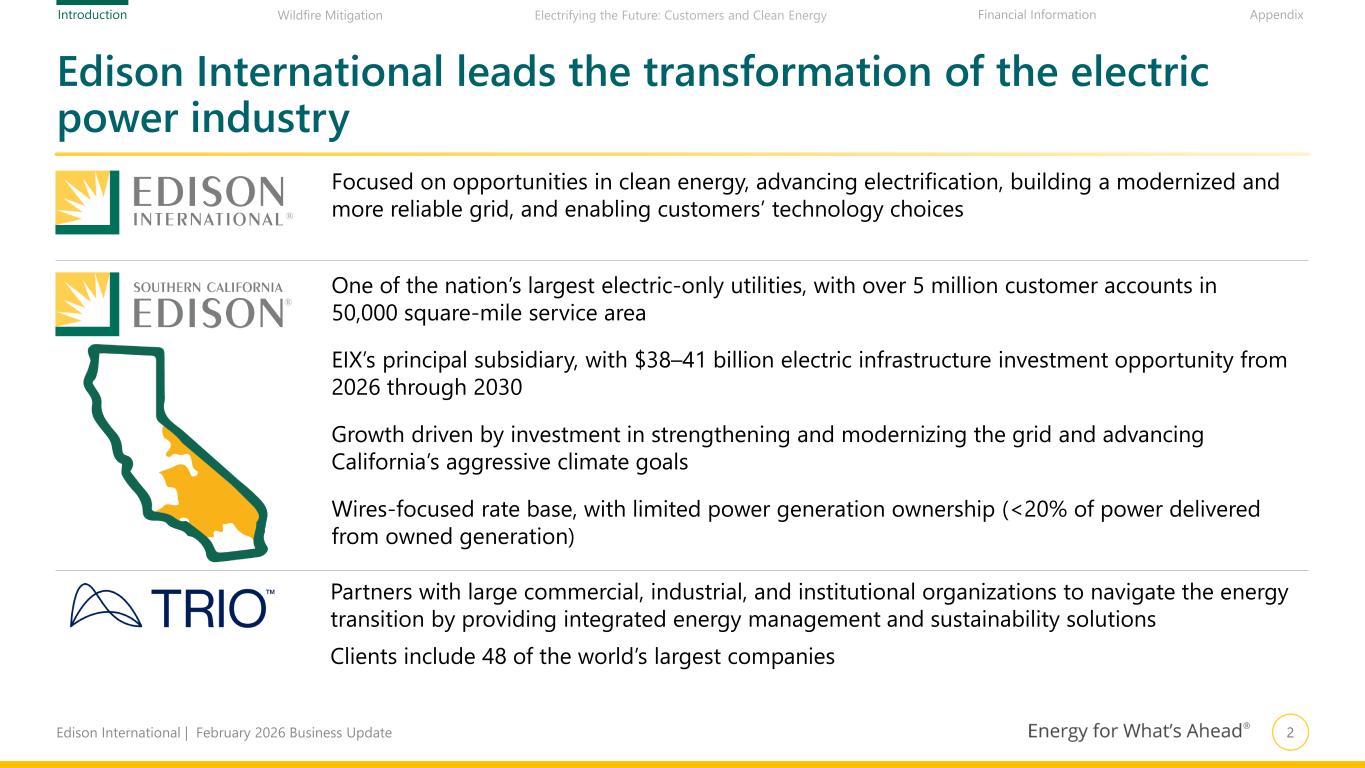 Introduction Wildfire Mitigation Electrifying the Future: Customers and Clean Energy Financial Information Appendix

Edison International leads the transformation of the electric power industry

EDISON INTERNATIONAL®

Focused on opportunities in clean energy, advancing electrification, building a modernized and more reliable grid, and enabling customers' technology choices

SOUTHERN CALIFORNIA EDISON®

One of the nation's largest electric-only utilities, with over 5 million customer accounts in 50,000 square-mile service area

EIX's principal subsidiary, with \$38–41 billion electric infrastructure investment opportunity from 2026 through 2030

Growth driven by investment in strengthening and modernizing the grid and advancing California's aggressive climate goals

Wires-focused rate base, with limited power generation ownership (<20% of power delivered from owned generation)

TRIO™

Partners with large commercial, industrial, and institutional organizations to navigate the energy transition by providing integrated energy management and sustainability solutions

Clients include 48 of the world's largest companies

Edison International | February 2026 Business Update

Energy for What's Ahead®

2